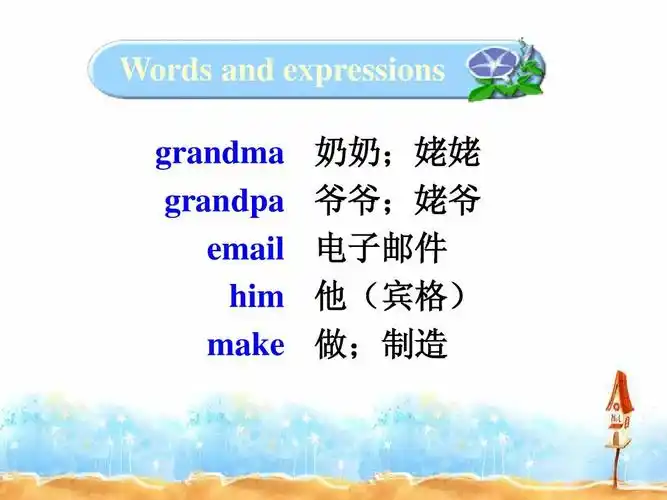 Words and expressions

grandma 奶奶；姥姥
grandpa 爷爷；姥爷
email 电子邮件
him 他（宾格）
make 做；制造